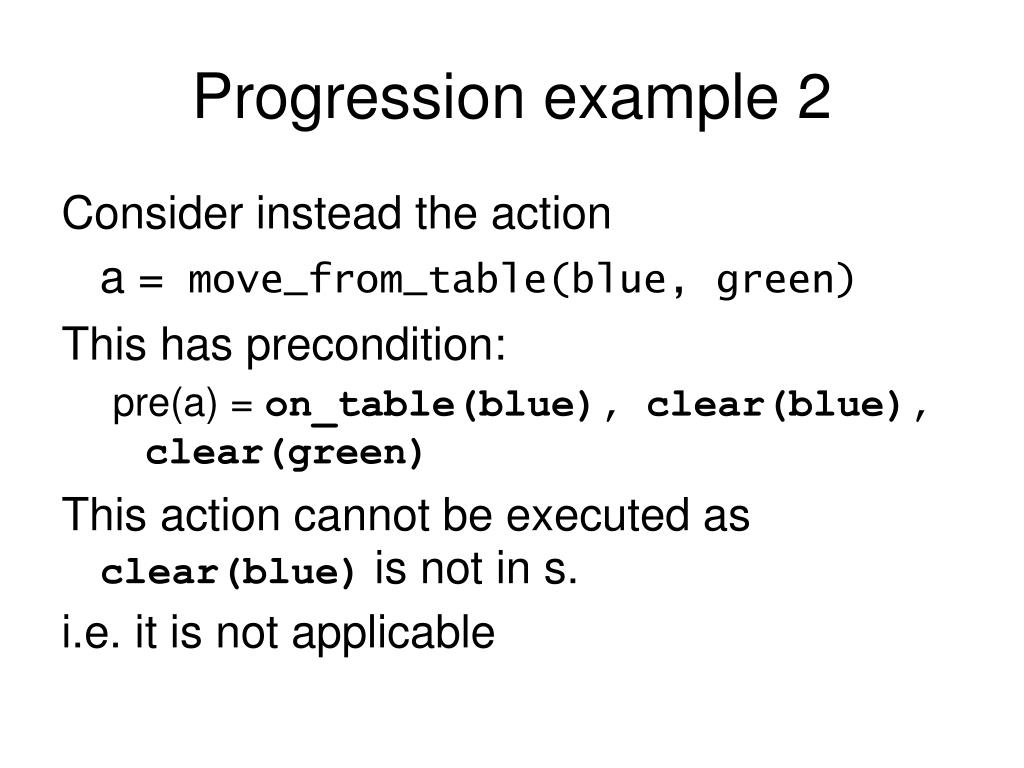 Progression example 2

Consider instead the action

a = move_from_table(blue, green)

This has precondition:

pre(a) = on_table(blue), clear(blue), clear(green)

This action cannot be executed as clear(blue) is not in s.

i.e. it is not applicable